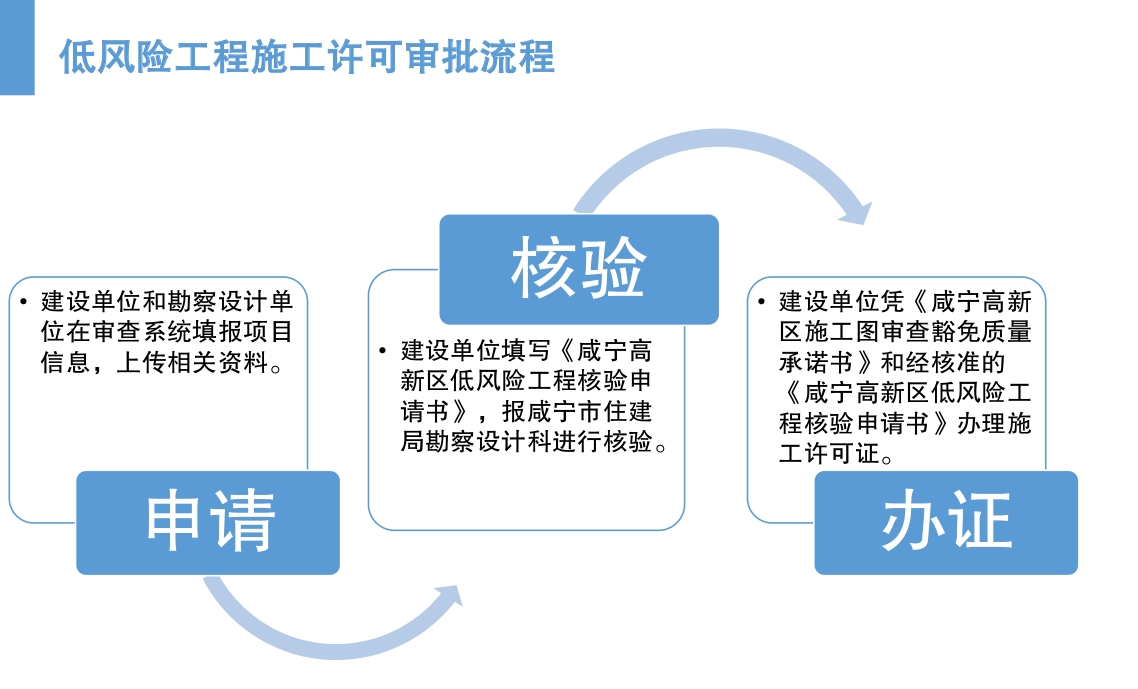 低风险工程施工许可审批流程

• 建设单位和勘察设计单位在审查系统填报项目信息，上传相关资料。

申请

核验

• 建设单位填写《咸宁高新区低风险工程核验申请书》，报咸宁市住建局勘察设计科进行核验。

• 建设单位凭《咸宁高新区施工图审查豁免质量承诺书》和经核准的《咸宁高新区低风险工程核验申请书》办理施工许可证。

办证